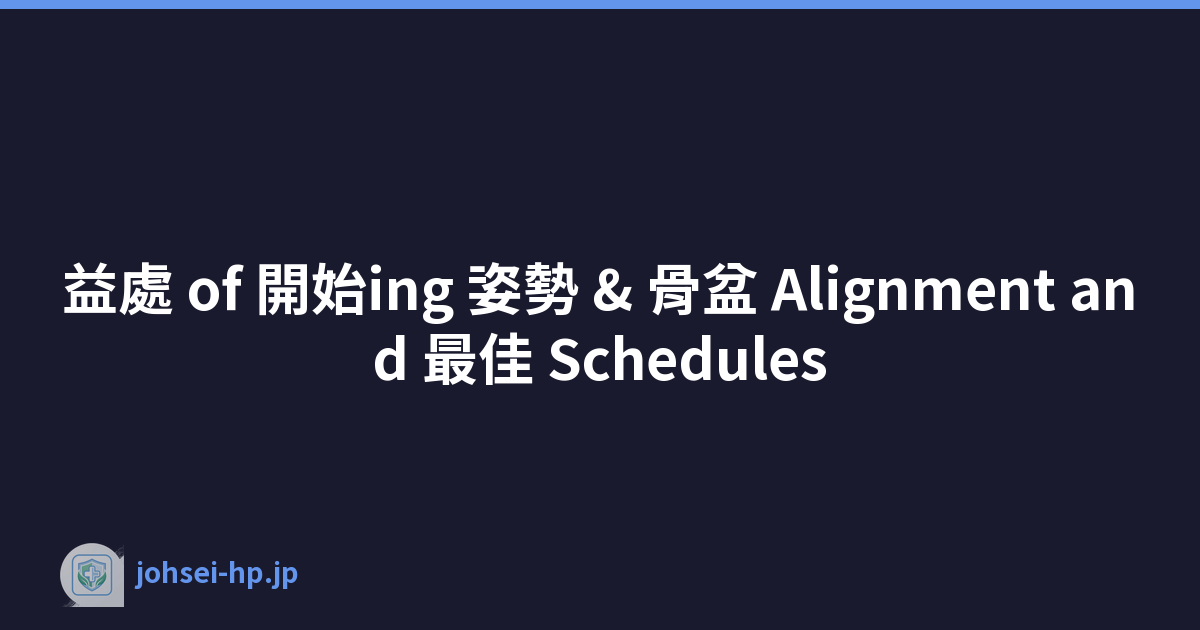 益處 of 開始ing 姿勢 & 骨盆 Alignment and 最佳 Schedules

johsei-hp.jp